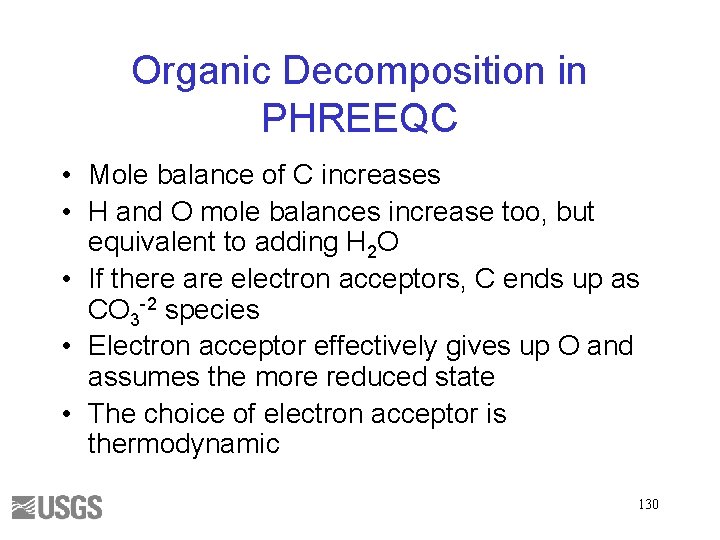 Organic Decomposition in PHREEQC

• Mole balance of C increases
• H and O mole balances increase too, but equivalent to adding $H_2O$
• If there are electron acceptors, C ends up as $CO_3^{-2}$ species
• Electron acceptor effectively gives up O and assumes the more reduced state
• The choice of electron acceptor is thermodynamic

USGS

130